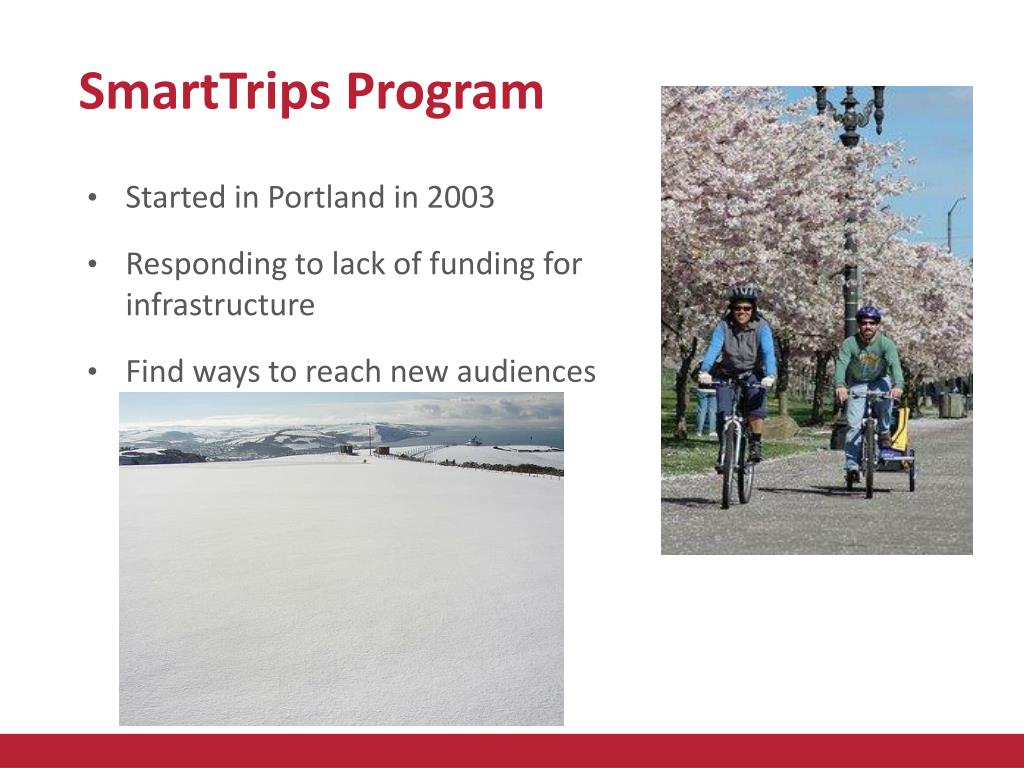 SmartTrips Program

• Started in Portland in 2003

• Responding to lack of funding for infrastructure

• Find ways to reach new audiences